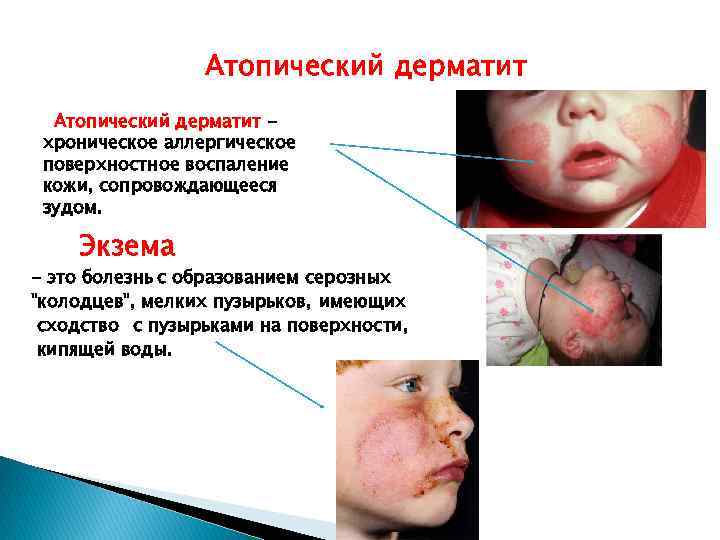 Атопический дерматит

Атопический дерматит – хроническое аллергическое поверхностное воспаление кожи, сопровождающееся зудом.

Экзема

– это болезнь с образованием серозных "колодцев", мелких пузырьков, имеющих сходство с пузырьками на поверхности, кипящей воды.